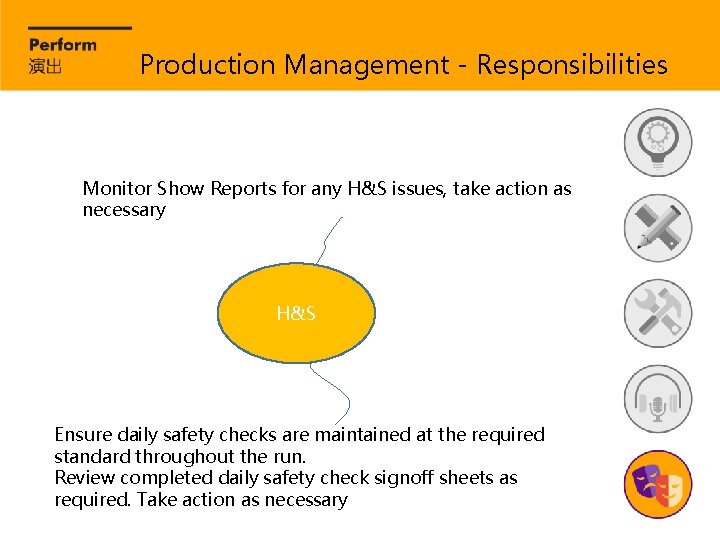 Perform
演出

Production Management - Responsibilities

Monitor Show Reports for any H&S issues, take action as necessary

H&S

Ensure daily safety checks are maintained at the required standard throughout the run.
Review completed daily safety check signoff sheets as required. Take action as necessary